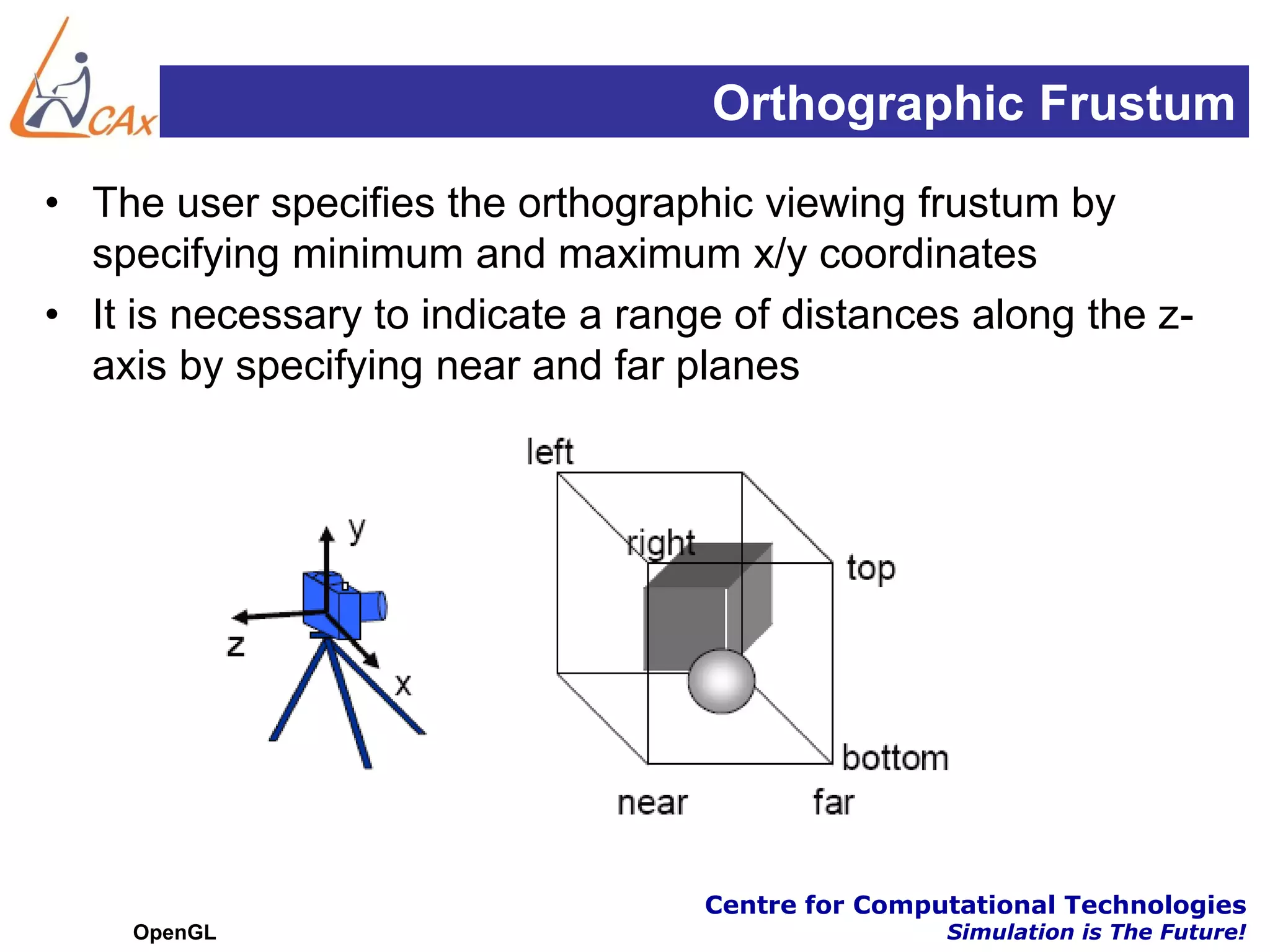 CAx

Orthographic Frustum

• The user specifies the orthographic viewing frustum by specifying minimum and maximum x/y coordinates
• It is necessary to indicate a range of distances along the z-axis by specifying near and far planes

y
z
x

left
right
top
bottom
near
far

OpenGL

Centre for Computational Technologies
Simulation is The Future!